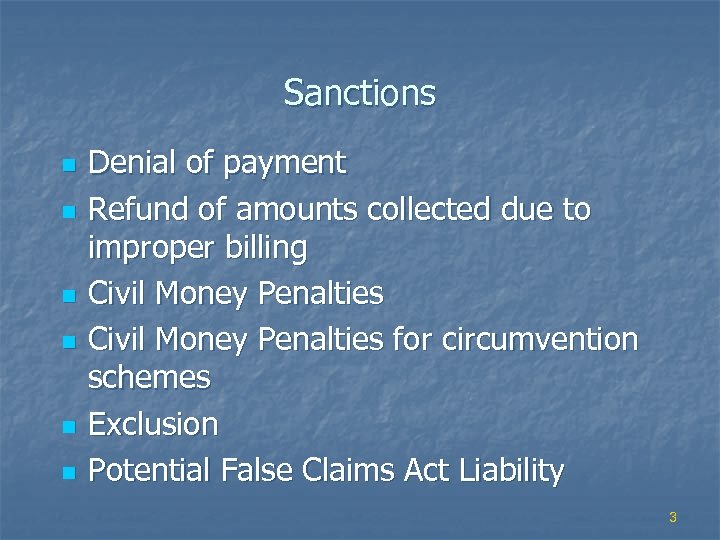 Sanctions

- Denial of payment
- Refund of amounts collected due to improper billing
- Civil Money Penalties
- Civil Money Penalties for circumvention schemes
- Exclusion
- Potential False Claims Act Liability

3